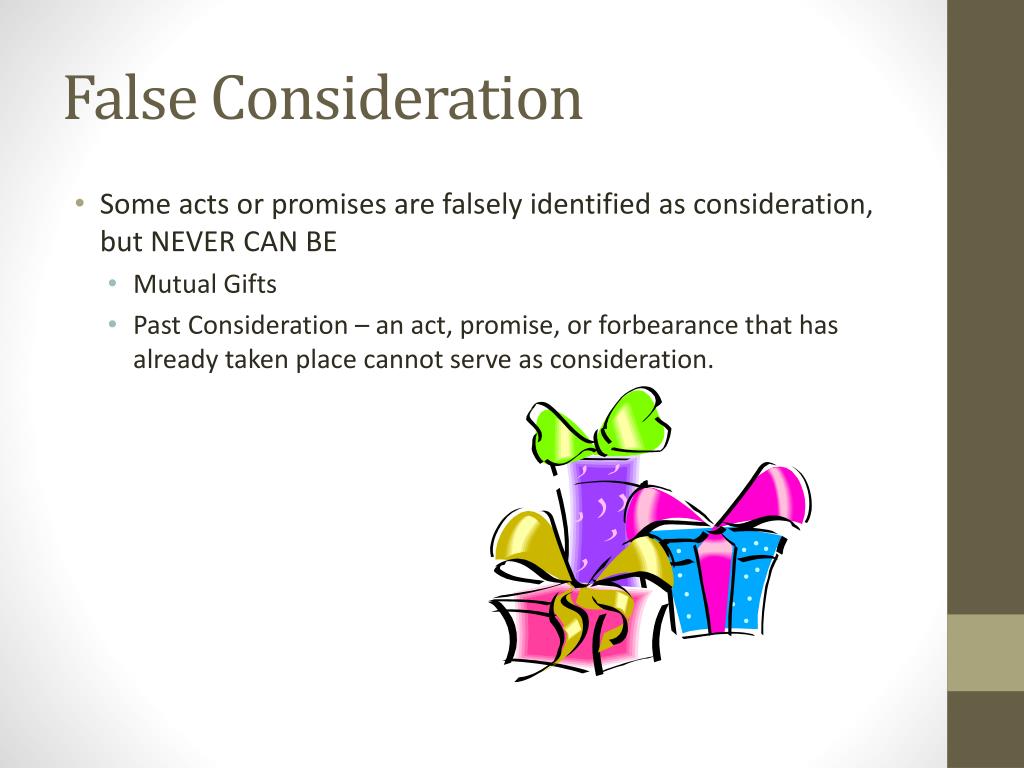 False Consideration

• Some acts or promises are falsely identified as consideration, but NEVER CAN BE
  • Mutual Gifts
  • Past Consideration – an act, promise, or forbearance that has already taken place cannot serve as consideration.